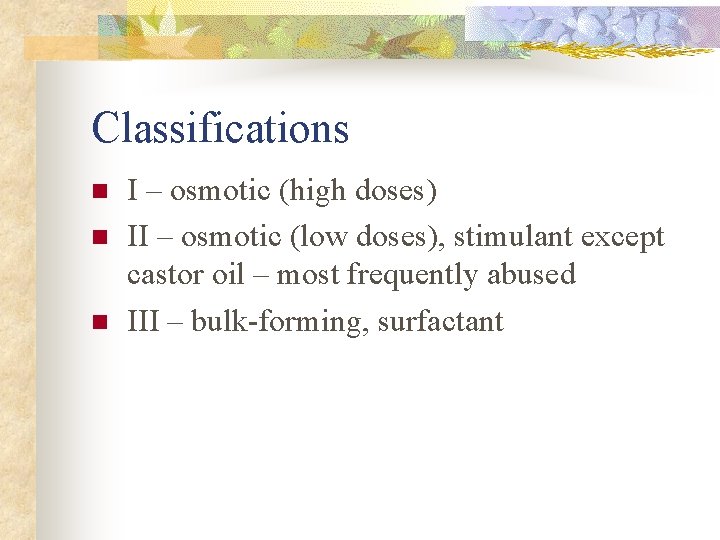 Classifications

I – osmotic (high doses)

II – osmotic (low doses), stimulant except castor oil – most frequently abused

III – bulk-forming, surfactant